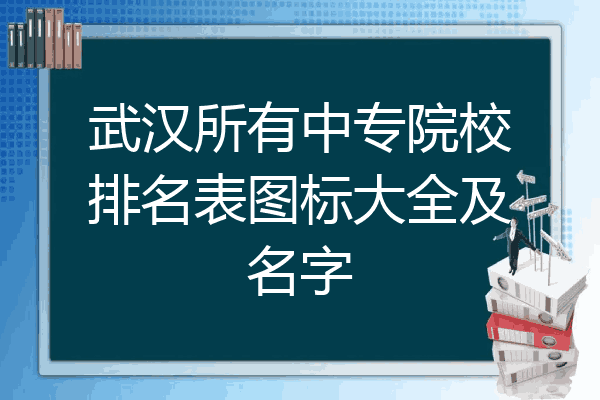 武汉所有中专院校排名表图标大全及名字